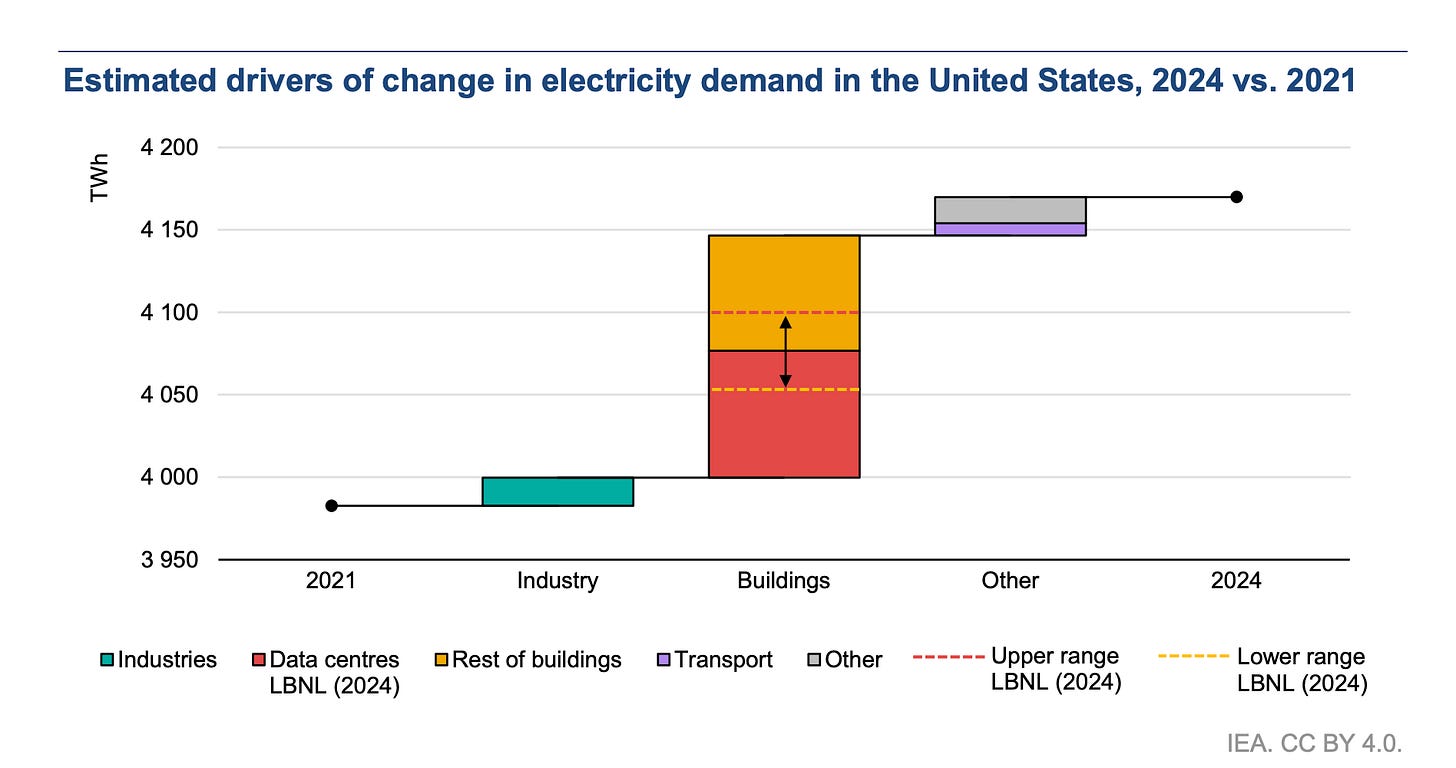 Estimated drivers of change in electricity demand in the United States, 2024 vs. 2021

TWh

4 200
4 150
4 100
4 050
4 000
3 950

2021
Industry
Buildings
Other
2024

Industries
Data centres LBNL (2024)
Rest of buildings
Transport
Other
Upper range LBNL (2024)
Lower range LBNL (2024)

IEA. CC BY 4.0.